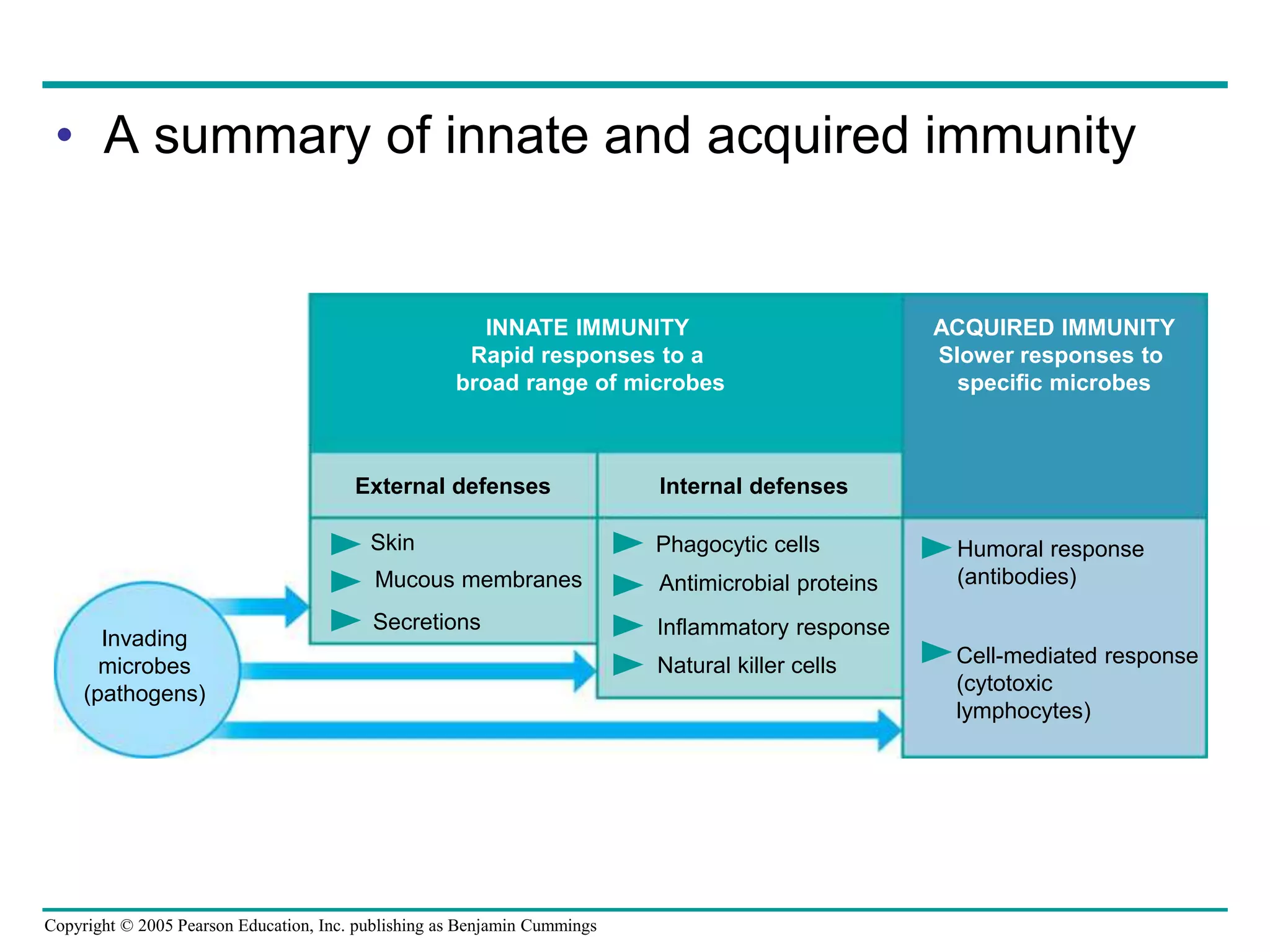 • A summary of innate and acquired immunity

INNATE IMMUNITY
Rapid responses to a broad range of microbes

ACQUIRED IMMUNITY
Slower responses to specific microbes

External defenses

Internal defenses

Skin
Mucous membranes
Secretions

Phagocytic cells
Antimicrobial proteins
Inflammatory response
Natural killer cells

Humoral response (antibodies)

Cell-mediated response (cytotoxic lymphocytes)

Invading microbes (pathogens)

Copyright © 2005 Pearson Education, Inc. publishing as Benjamin Cummings